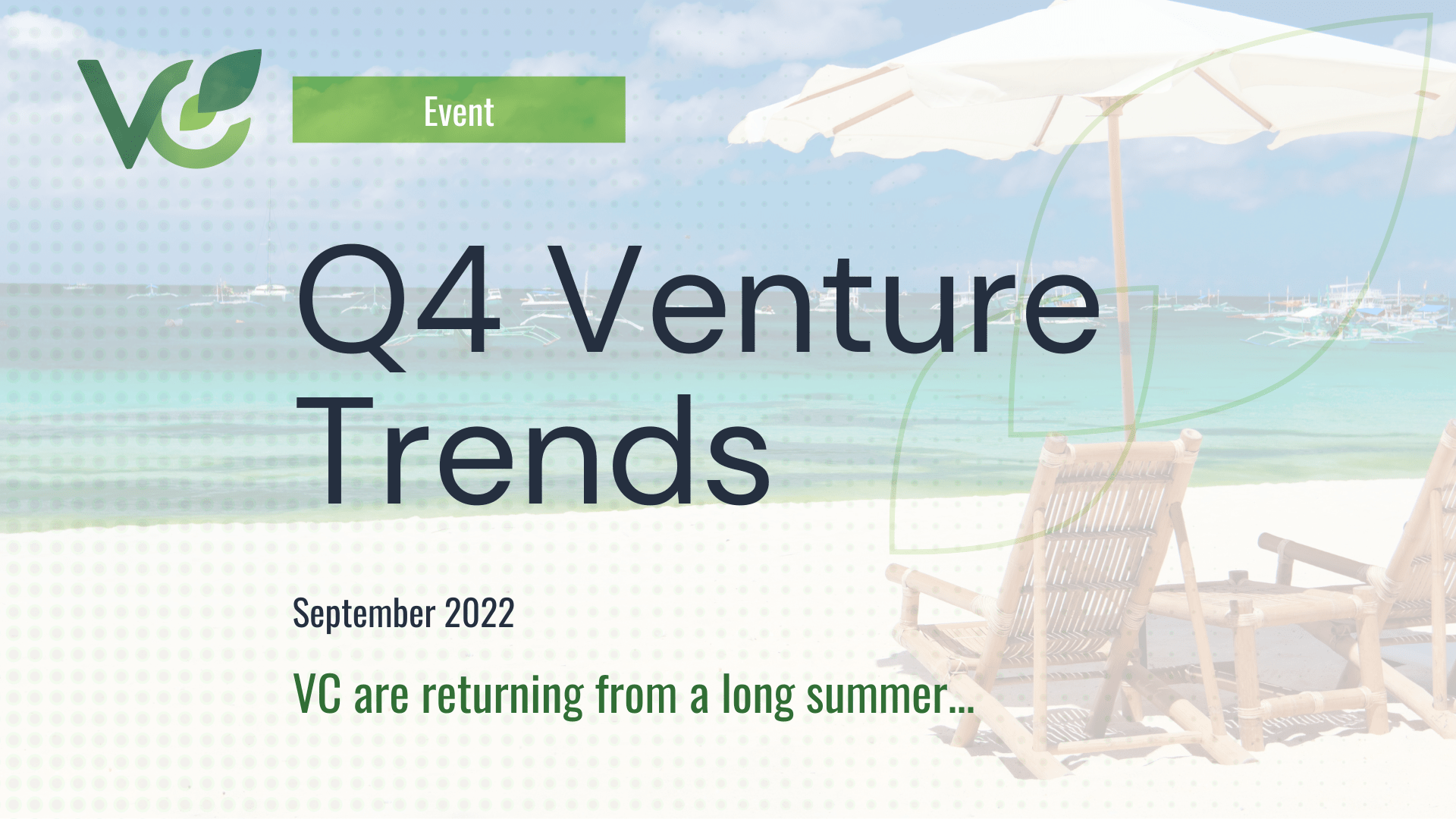 VC

Event

Q4 Venture Trends

September 2022

VC are returning from a long summer...